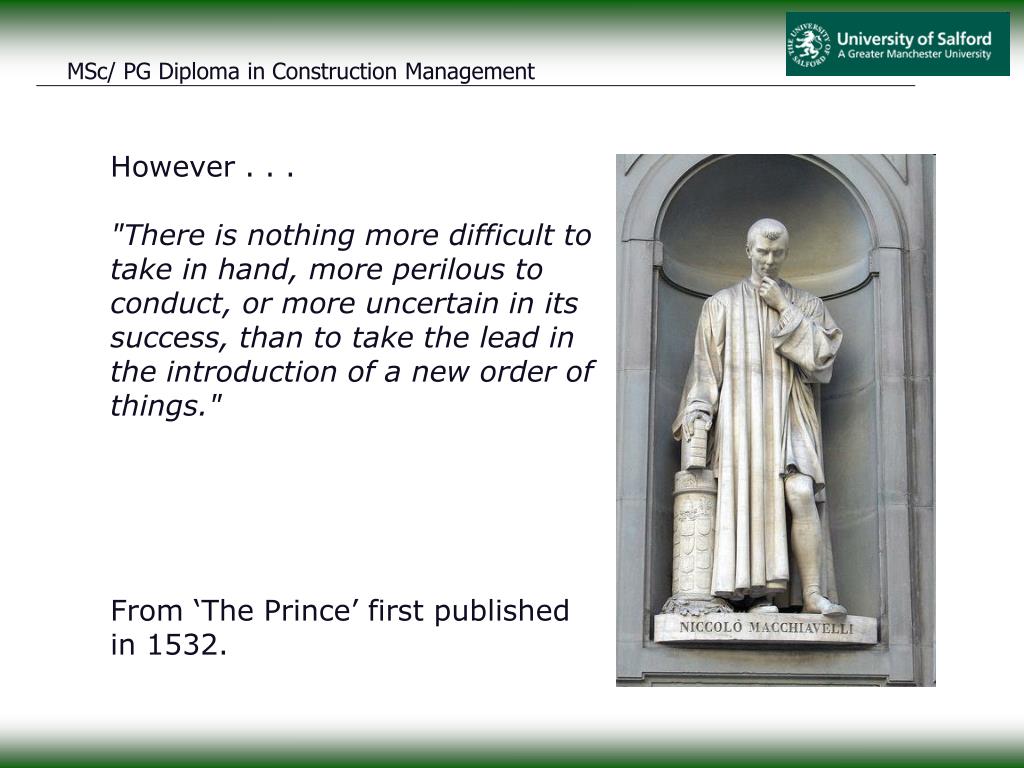 MSc/ PG Diploma in Construction Management

THE UNIVERSITY OF SALFORD
University of Salford
A Greater Manchester University

However . . .

"There is nothing more difficult to take in hand, more perilous to conduct, or more uncertain in its success, than to take the lead in the introduction of a new order of things."

From ‘The Prince’ first published in 1532.

NICCOLÒ MACCHIAVELLI